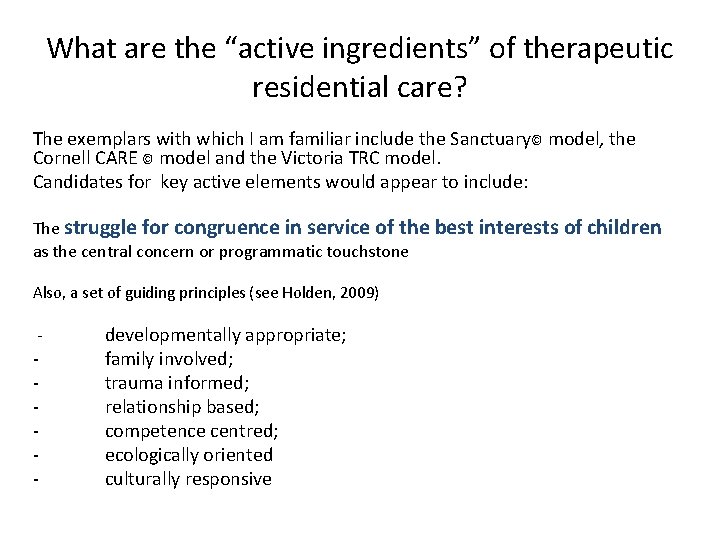 What are the “active ingredients” of therapeutic residential care?

The exemplars with which I am familiar include the Sanctuary© model, the Cornell CARE © model and the Victoria TRC model.
Candidates for key active elements would appear to include:

The struggle for congruence in service of the best interests of children as the central concern or programmatic touchstone

Also, a set of guiding principles (see Holden, 2009)

- developmentally appropriate;
- family involved;
- trauma informed;
- relationship based;
- competence centred;
- ecologically oriented
- culturally responsive